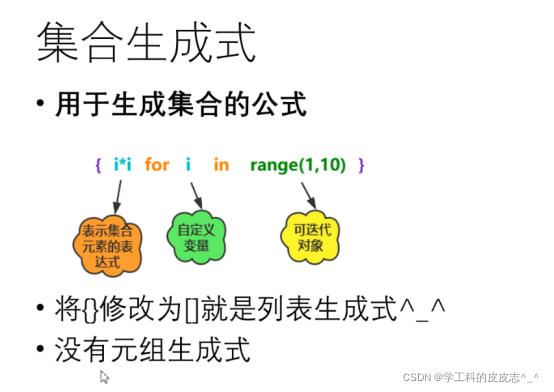 集合生成式

• 用于生成集合的公式

{ i*i for i in range(1,10) }

表示集合元素的表达式

自定义变量

可迭代对象

• 将{}修改为[]就是列表生成式^_^

• 没有元组生成式

CSDN @学工科的皮皮志^_^